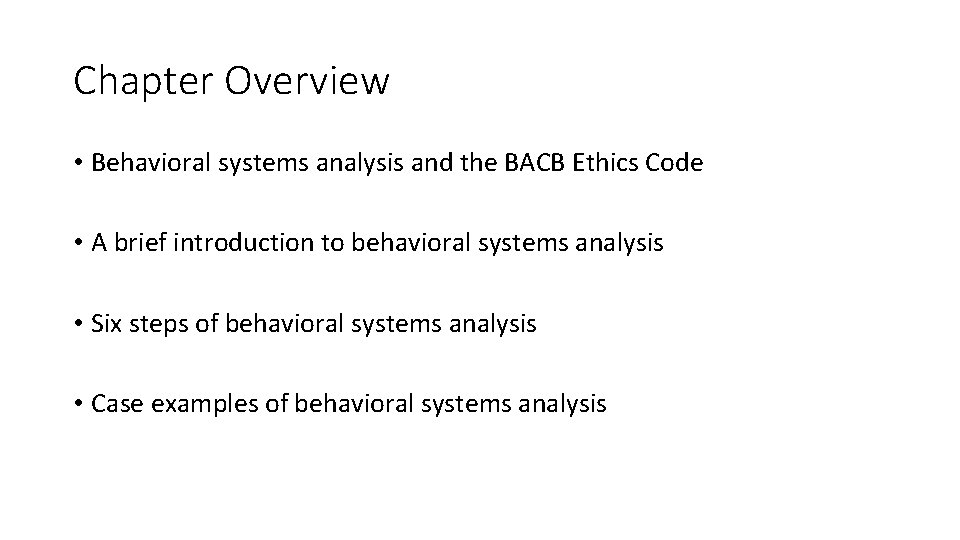 Chapter Overview

• Behavioral systems analysis and the BACB Ethics Code

• A brief introduction to behavioral systems analysis

• Six steps of behavioral systems analysis

• Case examples of behavioral systems analysis